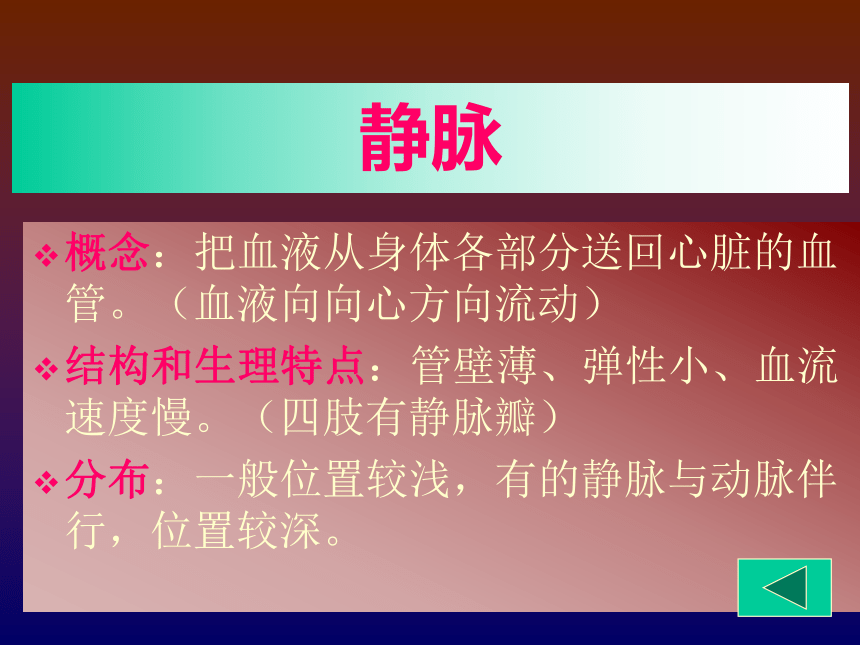 静脉

❖ 概念：把血液从身体各部分送回心脏的血管。（血液向向心方向流动）

❖ 结构和生理特点：管壁薄、弹性小、血流速度慢。（四肢有静脉瓣）

❖ 分布：一般位置较浅，有的静脉与动脉伴行，位置较深。